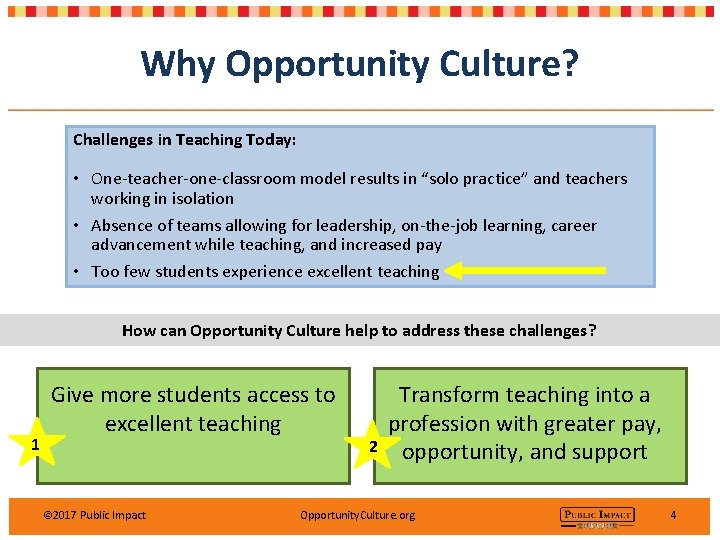 Why Opportunity Culture?

Challenges in Teaching Today:

• One-teacher-one-classroom model results in "solo practice" and teachers working in isolation
• Absence of teams allowing for leadership, on-the-job learning, career advancement while teaching, and increased pay
• Too few students experience excellent teaching

How can Opportunity Culture help to address these challenges?

1 Give more students access to excellent teaching

2 Transform teaching into a profession with greater pay, opportunity, and support

©2017 Public Impact OpportunityCulture.org PUBLIC IMPACT 4